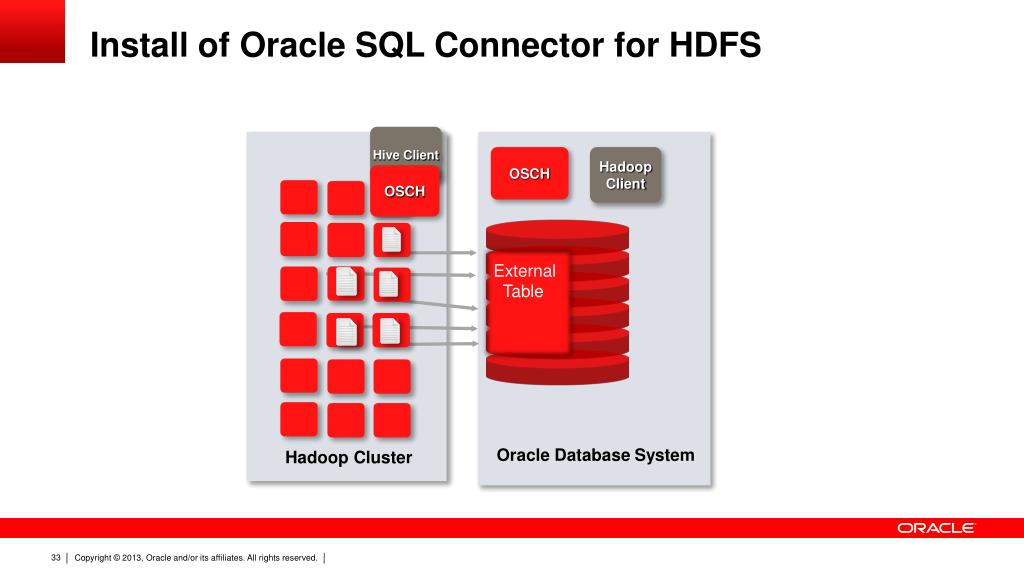 Install of Oracle SQL Connector for HDFS

Hive Client

OSCH

OSCH

Hadoop Client

External Table

Hadoop Cluster

Oracle Database System

ORACLE

33 | Copyright © 2013, Oracle and/or its affiliates. All rights reserved. |